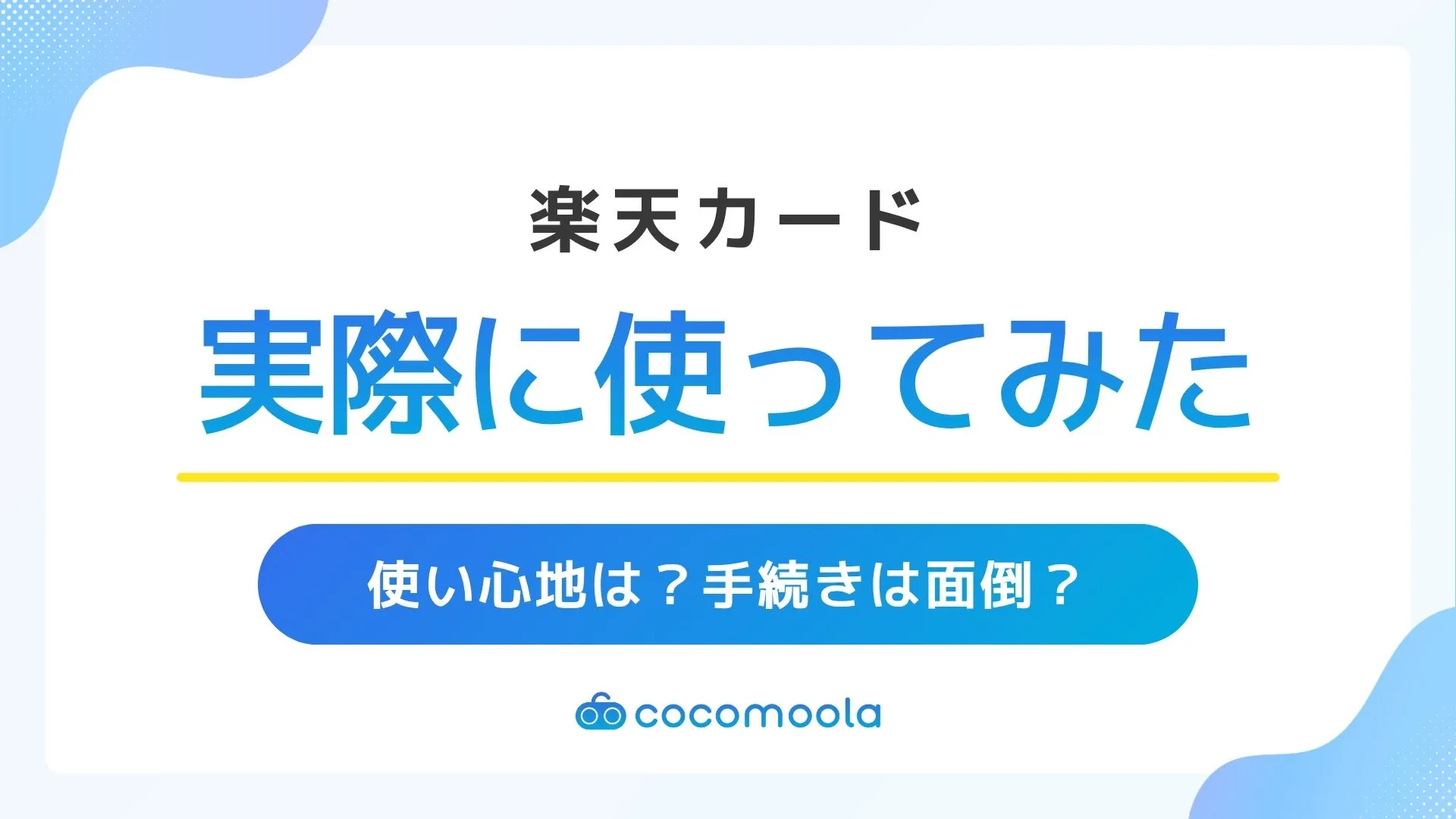 楽天カード

実際に使ってみた

使い心地は？手続きは面倒？

cocomoola